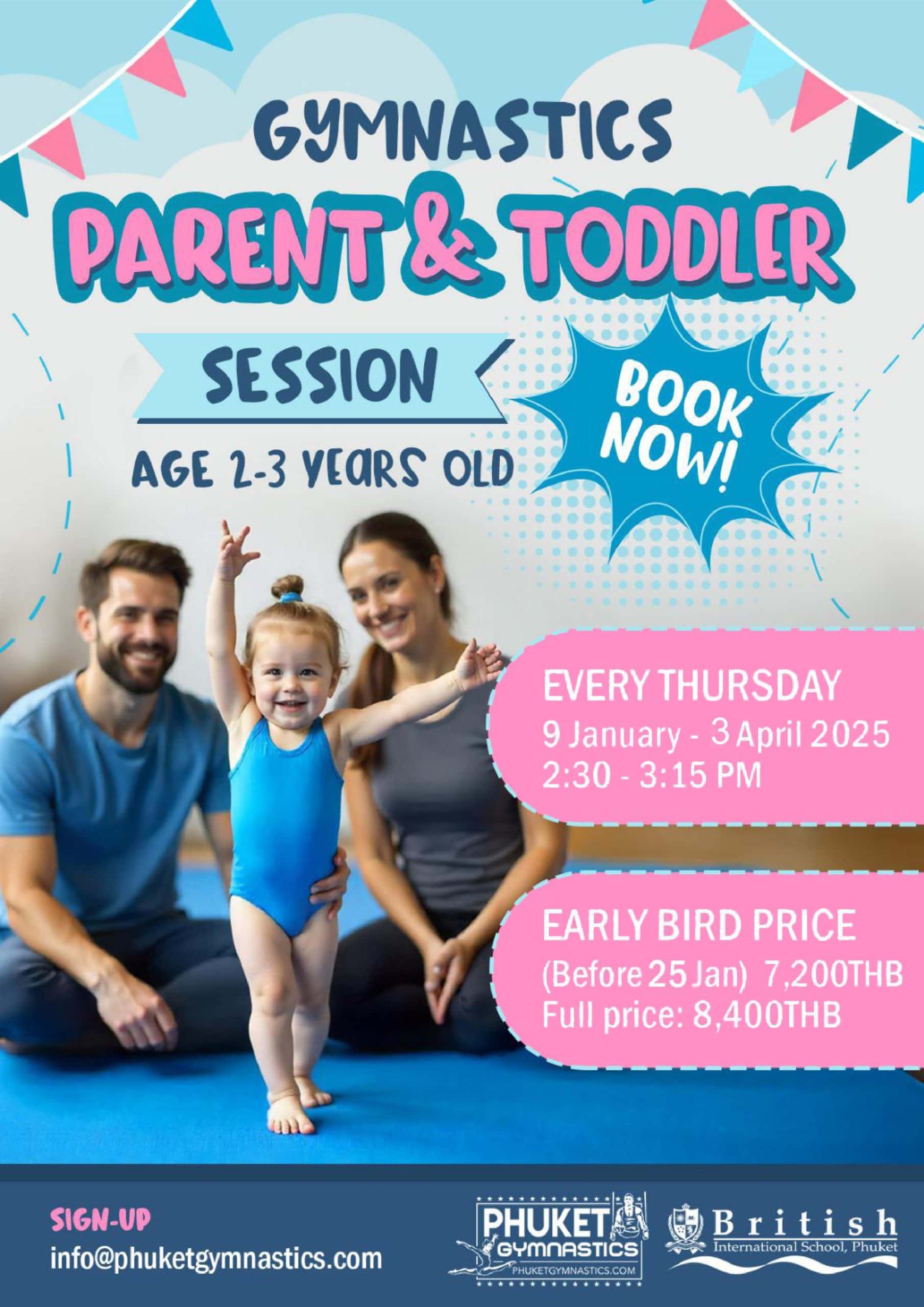 GYMNASTICS
PARENT & TODDLER
SESSION
AGE 2-3 YEARS OLD

BOOK NOW!

EVERY THURSDAY
9 January - 3 April 2025
2:30 - 3:15 PM

EARLY BIRD PRICE
(Before 25 Jan) 7,200THB
Full price: 8,400THB

SIGN-UP
info@phuketgymnastics.com

PHUKET GYMNASTICS
PHUKETGYMNASTICS.COM

British
International School, Phuket